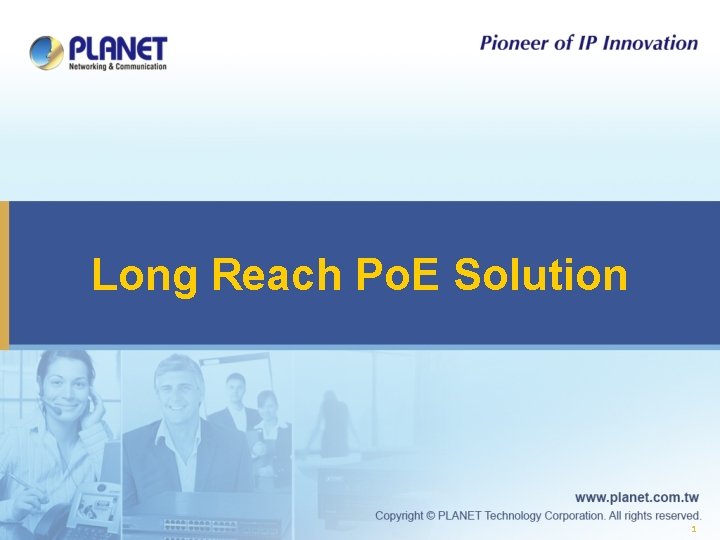 PLANET
Networking & Communication

Pioneer of IP Innovation

Long Reach PoE Solution

www.planet.com.tw
Copyright © PLANET Technology Corporation. All rights reserved.
1